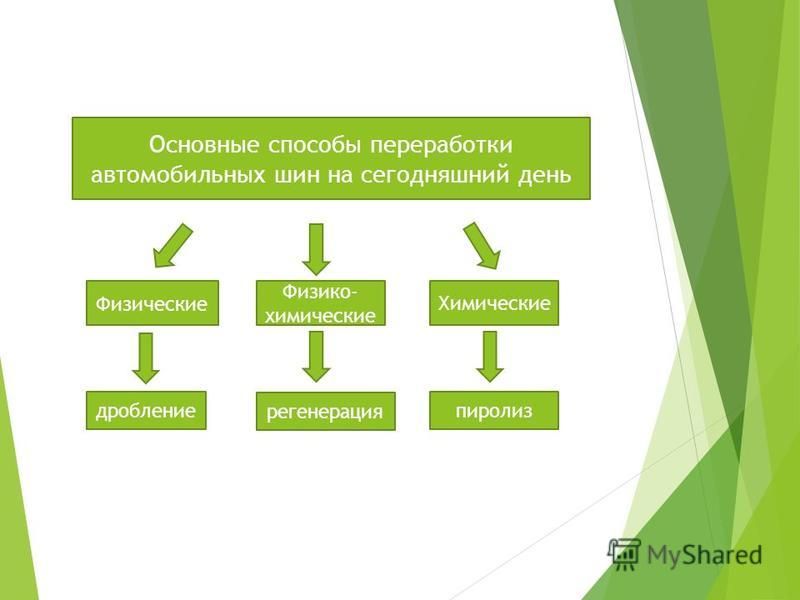 Основные способы переработки автомобильных шин на сегодняшний день

Физические

Физико-химические

Химические

дробление

регенерация

пиролиз

MyShared